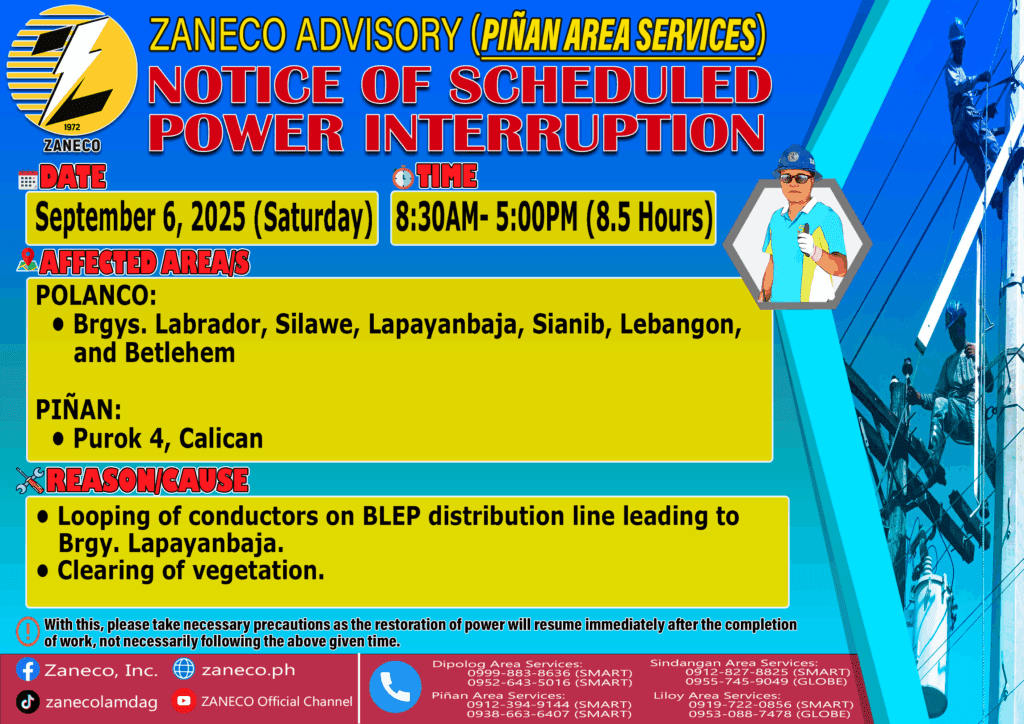 1972
ZANECO

ZANECO ADVISORY (PIÑAN AREA SERVICES)
NOTICE OF SCHEDULED POWER INTERRUPTION

DATE
September 6, 2025 (Saturday)

TIME
8:30AM- 5:00PM (8.5 Hours)

AFFECTED AREA/S
POLANCO:
• Brgys. Labrador, Silawe, Lapayanbaja, Sianib, Lebangon, and Betlehem

PIÑAN:
• Purok 4, Calican

REASON/CAUSE
• Looping of conductors on BLEP distribution line leading to Brgy. Lapayanbaja.
• Clearing of vegetation.

With this, please take necessary precautions as the restoration of power will resume immediately after the completion of work, not necessarily following the above given time.

Zaneco, Inc.
zaneco.ph
zanecolamdag
ZANECO Official Channel

Dipolog Area Services:
0999-883-8636 (SMART)
0952-643-5016 (SMART)
Piñan Area Services:
0912-394-9144 (SMART)
0938-663-6407 (SMART)
Sindangan Area Services:
0912-827-8825 (SMART)
0955-745-9049 (GLOBE)
Liloy Area Services:
0919-722-0856 (SMART)
0953-088-7478 (GLOBE)